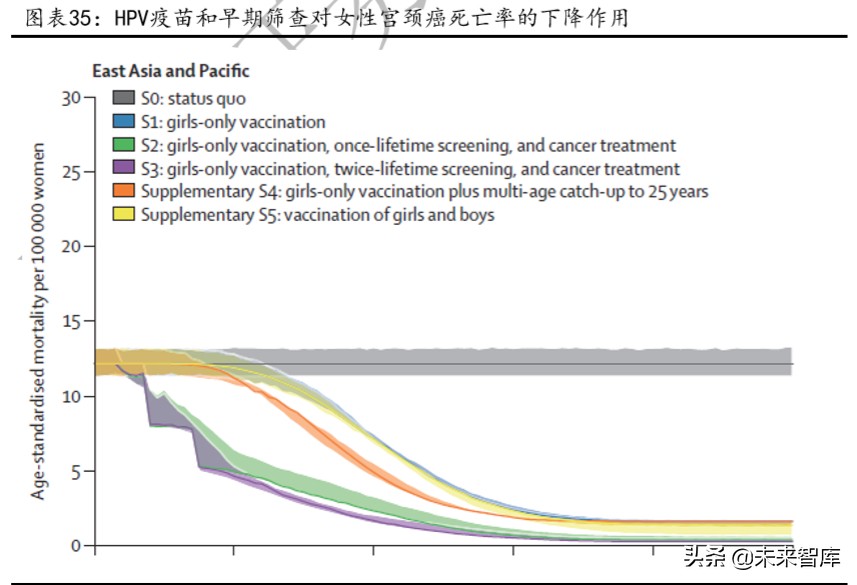 图表35：HPV疫苗和早期筛查对女性宫颈癌死亡率的下降作用

East Asia and Pacific

S0: status quo
S1: girls-only vaccination
S2: girls-only vaccination, once-lifetime screening, and cancer treatment
S3: girls-only vaccination, twice-lifetime screening, and cancer treatment
Supplementary S4: girls-only vaccination plus multi-age catch-up to 25 years
Supplementary S5: vaccination of girls and boys

Age-standardised mortality per 100 000 women

30
25
20
15
10
5
0

头条 @未来智库